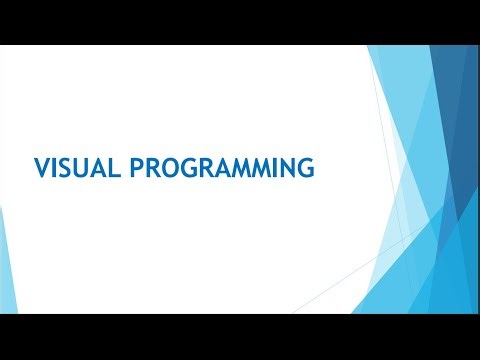 VISUAL PROGRAMMING